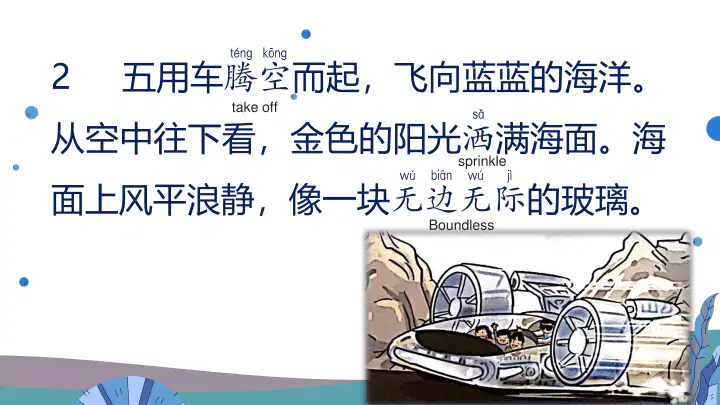 téng kōng
2 五用车腾空而起，飞向蓝蓝的海洋。
take off
sǎ
从空中往下看，金色的阳光洒满海面。海
sprinkle
wú biān wú jì
面上风平浪静，像一块无边无际的玻璃。
Boundless